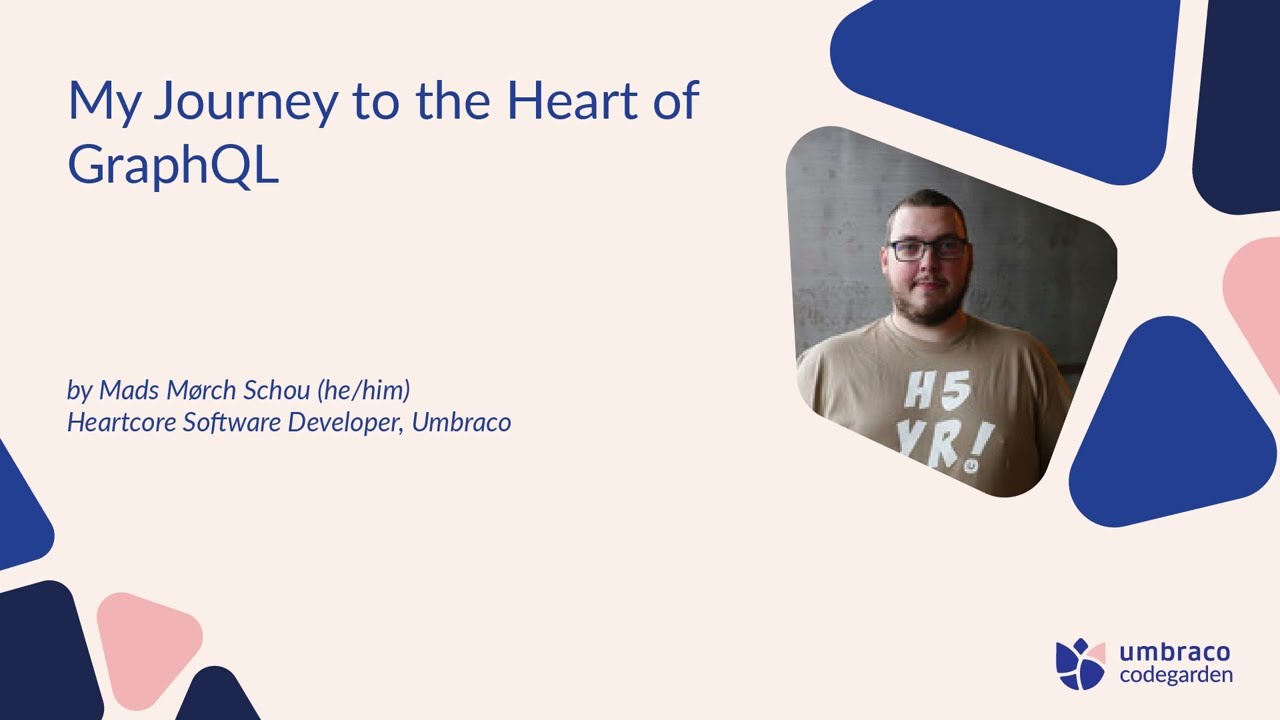 My Journey to the Heart of GraphQL

by Mads Mørch Schou (he/him)
Heartcore Software Developer, Umbraco

H5 YR!

umbraco
codegarden